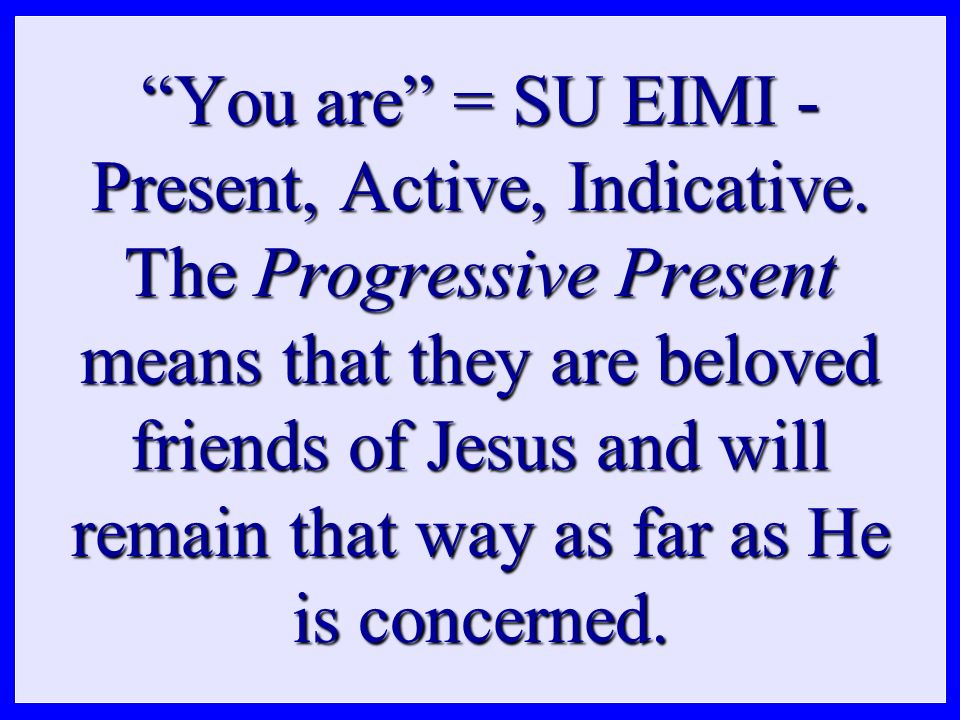 “You are” = SU EIMI - Present, Active, Indicative. The Progressive Present means that they are beloved friends of Jesus and will remain that way as far as He is concerned.